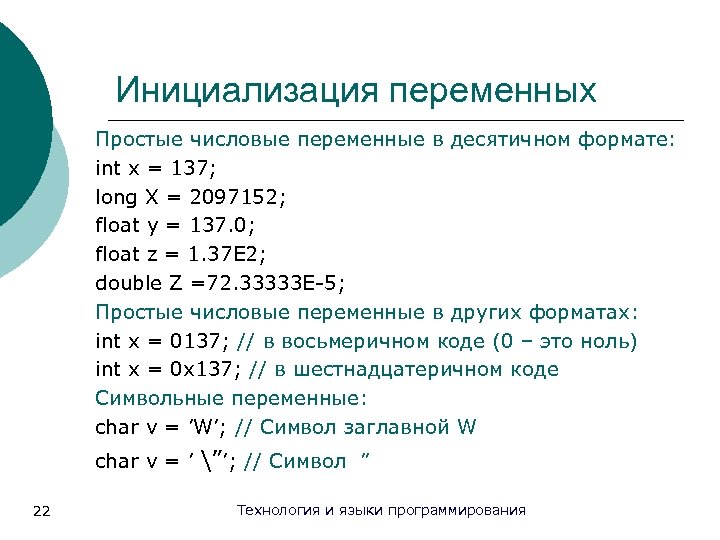 Инициализация переменных

Простые числовые переменные в десятичном формате:
int x = 137;
long X = 2097152;
float y = 137.0;
float z = 1.37E2;
double Z =72.33333E-5;
Простые числовые переменные в других форматах:
int x = 0137; // в восьмеричном коде (0 – это ноль)
int x = 0x137; // в шестнадцатеричном коде
Символьные переменные:
char v = ’W’; // Символ заглавной W
char v = ’ \”’; // Символ ”

22
Технология и языки программирования